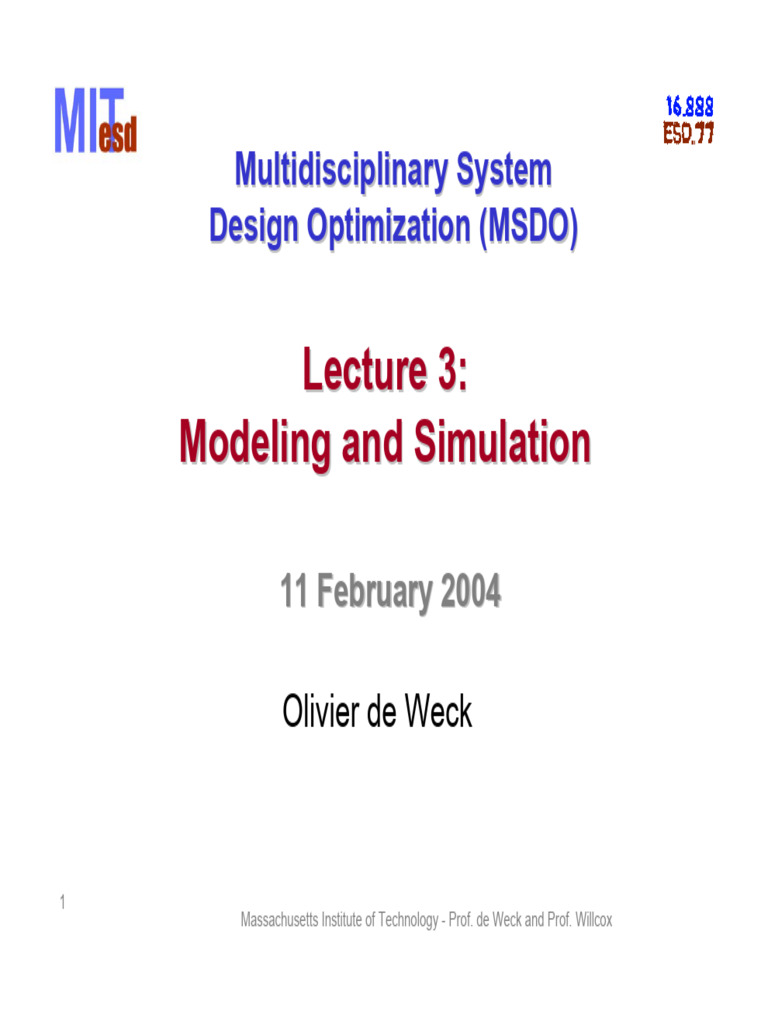 MIT esd

16.888
ESD.77

Multidisciplinary System Design Optimization (MSDO)

Lecture 3:
Modeling and Simulation

11 February 2004

Olivier de Weck

1

Massachusetts Institute of Technology - Prof. de Weck and Prof. Willcox